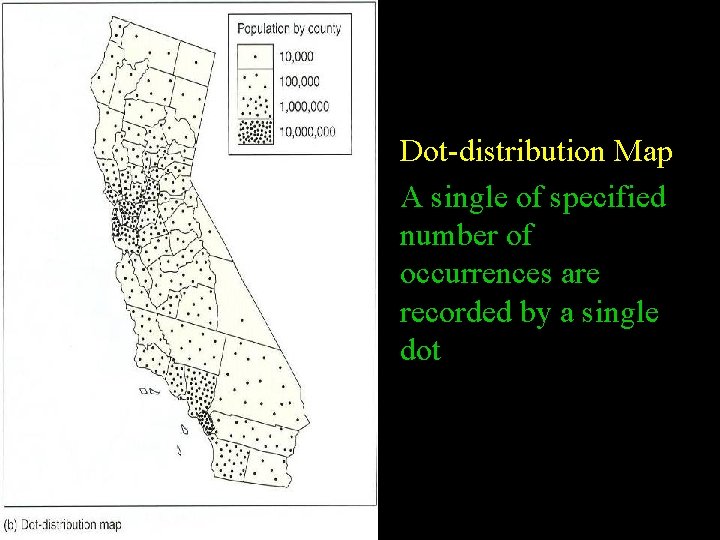 Population by county

10,000

100,000

1,000,000

10,000,000

(b) Dot-distribution map

Dot-distribution Map

A single of specified number of occurrences are recorded by a single dot